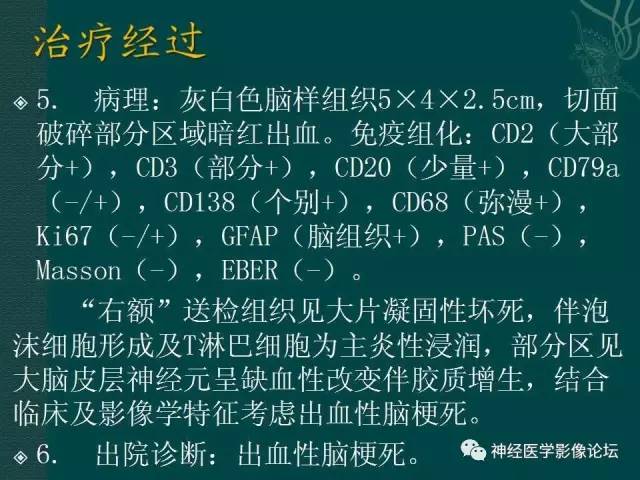 治疗经过

5. 病理：灰白色脑样组织5×4×2.5cm，切面破碎部分区域暗红出血。免疫组化：CD2（大部分+），CD3（部分+），CD20（少量+），CD79a（-/+），CD138（个别+），CD68（弥漫+），Ki67（-/+），GFAP（脑组织+），PAS（-），Masson（-），EBER（-）。

“右额”送检组织见大片凝固性坏死，伴泡沫细胞形成及T淋巴细胞为主炎性浸润，部分区见大脑皮层神经元呈缺血性改变伴胶质增生，结合临床及影像学特征考虑出血性脑梗死。

6. 出院诊断：出血性脑梗死。

神经医学影像论坛